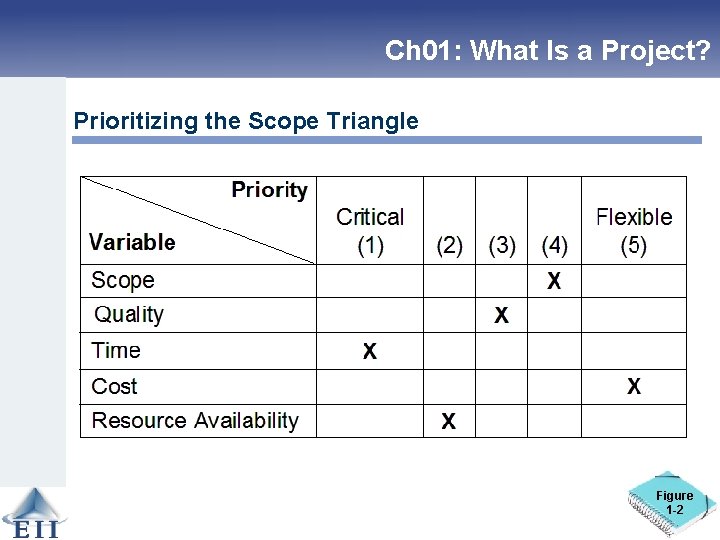 Ch01: What Is a Project?

Prioritizing the Scope Triangle

| Priority / Variable | Critical (1) | (2) | (3) | (4) | Flexible (5) |
|---|---|---|---|---|---|
| Scope | | | | X | |
| Quality | | | X | | |
| Time | X | | | | |
| Cost | | | | | X |
| Resource Availability | | X | | | |

EII

Figure 1-2